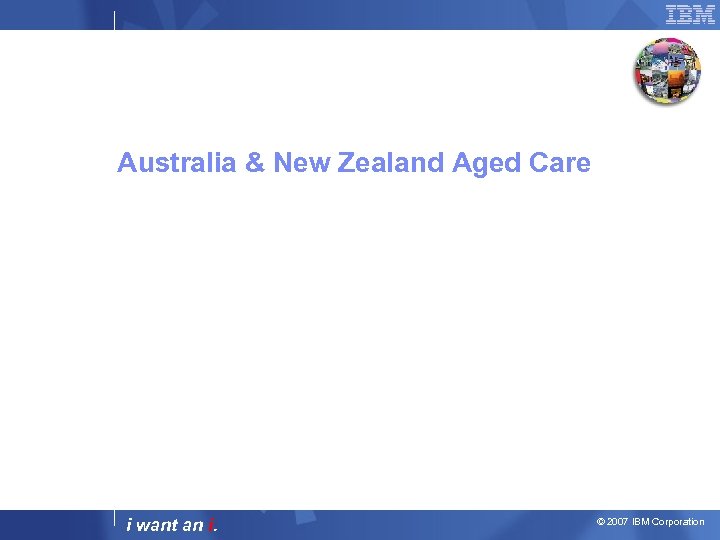 IBM

Australia & New Zealand Aged Care

i want an i.

© 2007 IBM Corporation